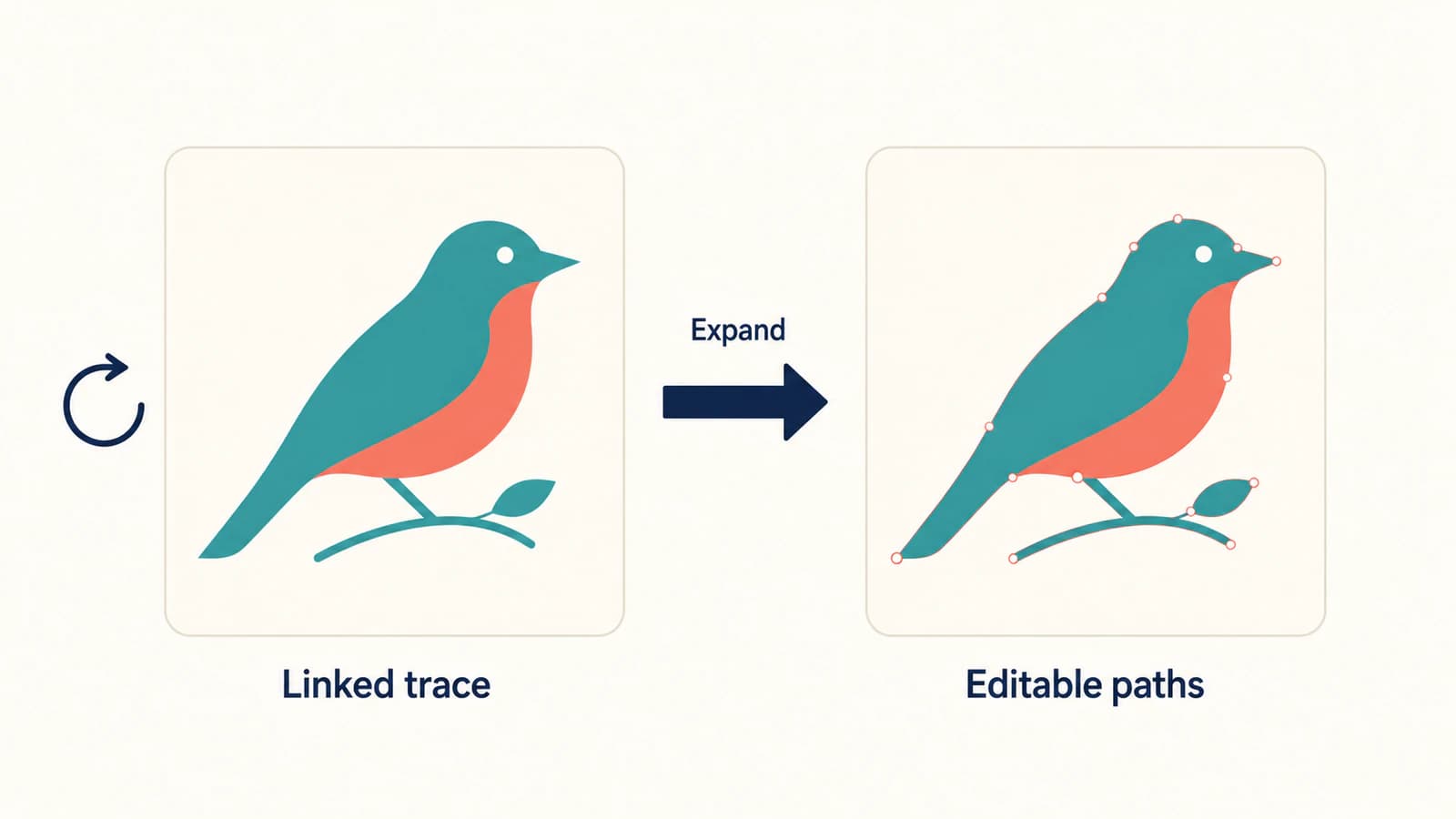 Expand

Linked trace

Editable paths